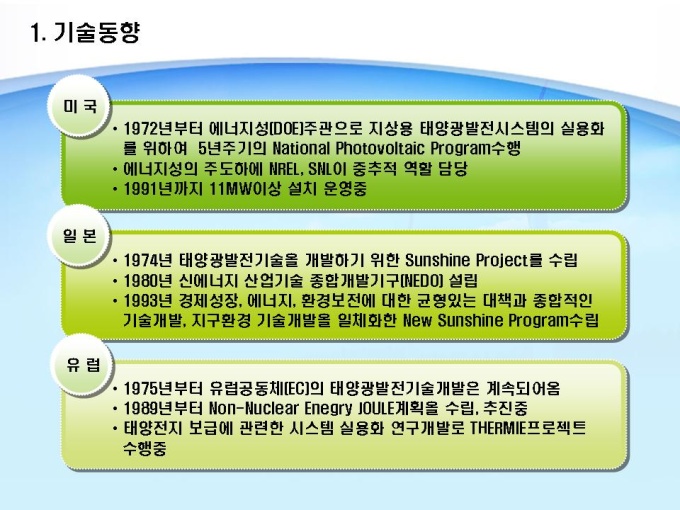 1. 기술동향

미 국

• 1972년부터 에너지성(DOE)주관으로 지상용 태양광발전시스템의 실용화를 위하여 5년주기의 National Photovoltaic Program수행
• 에너지성의 주도하에 NREL, SNL이 중추적 역할 담당
• 1991년까지 11MW이상 설치 운영중

일 본

• 1974년 태양광발전기술을 개발하기 위한 Sunshine Project를 수립
• 1980년 신에너지 산업기술 종합개발기구(NEDO) 설립
• 1993년 경제성장, 에너지, 환경보전에 대한 균형있는 대책과 종합적인 기술개발, 지구환경 기술개발을 일체화한 New Sunshine Program수립

유 럽

• 1975년부터 유럽공동체(EC)의 태양광발전기술개발은 계속되어옴
• 1989년부터 Non-Nuclear Enegry JOULE계획을 수립, 추진중
• 태양전지 보급에 관련한 시스템 실용화 연구개발로 THERMIE프로젝트 수행중